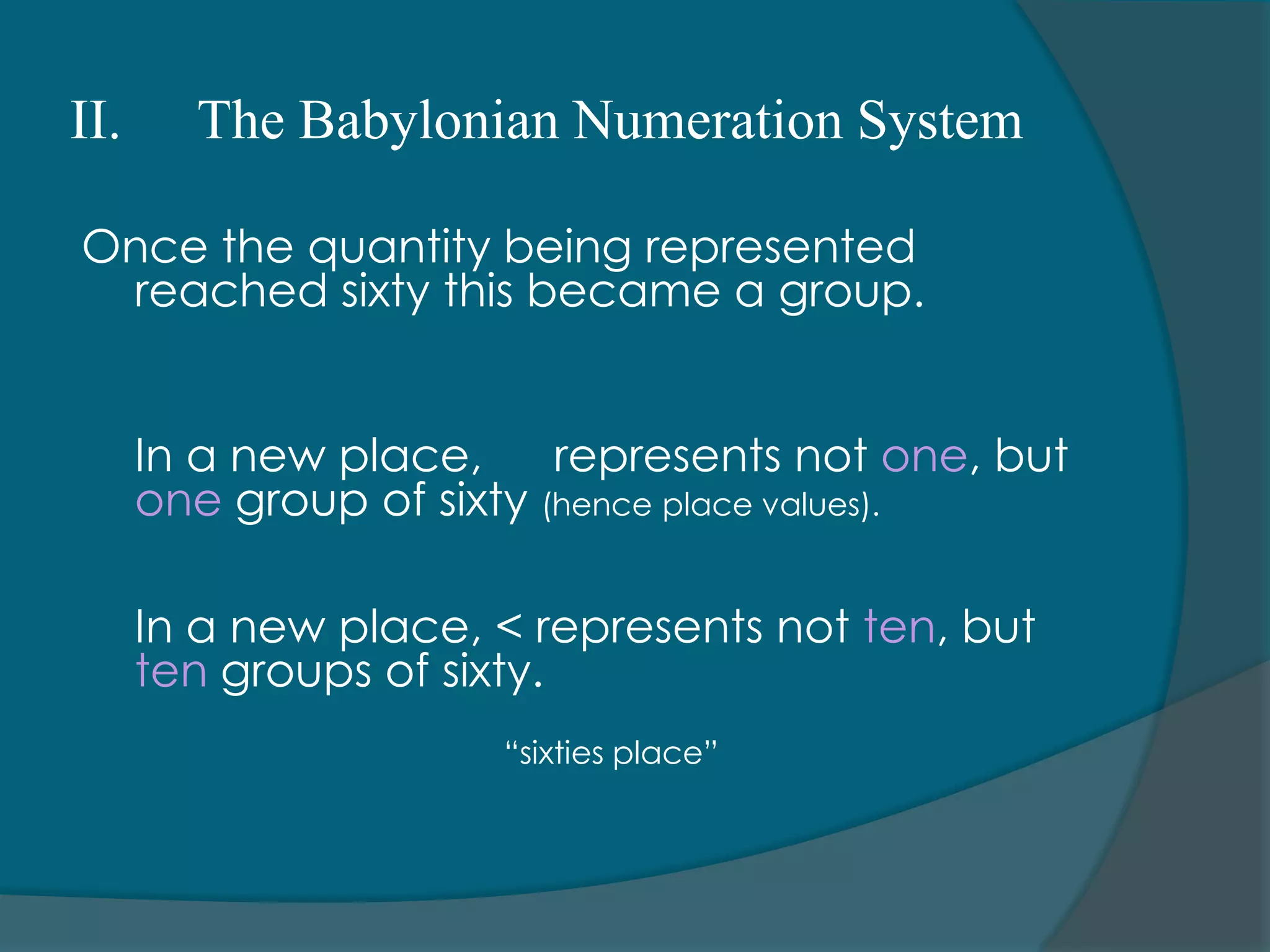 II. The Babylonian Numeration System

Once the quantity being represented reached sixty this became a group.

In a new place, represents not one, but one group of sixty (hence place values).

In a new place, < represents not ten, but ten groups of sixty.

“sixties place”